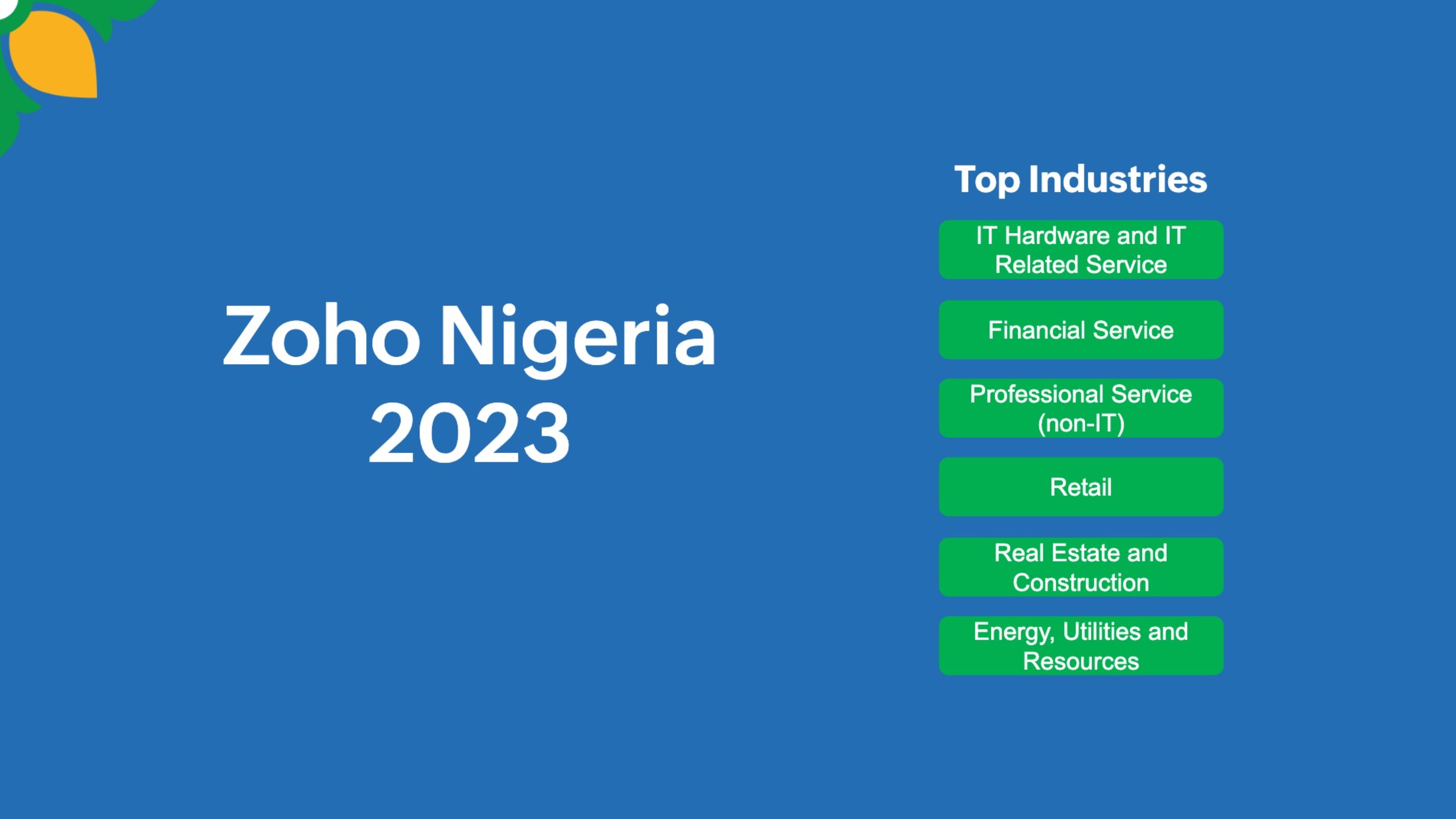 Zoho Nigeria 2023

Top Industries

IT Hardware and IT Related Service

Financial Service

Professional Service (non-IT)

Retail

Real Estate and Construction

Energy, Utilities and Resources